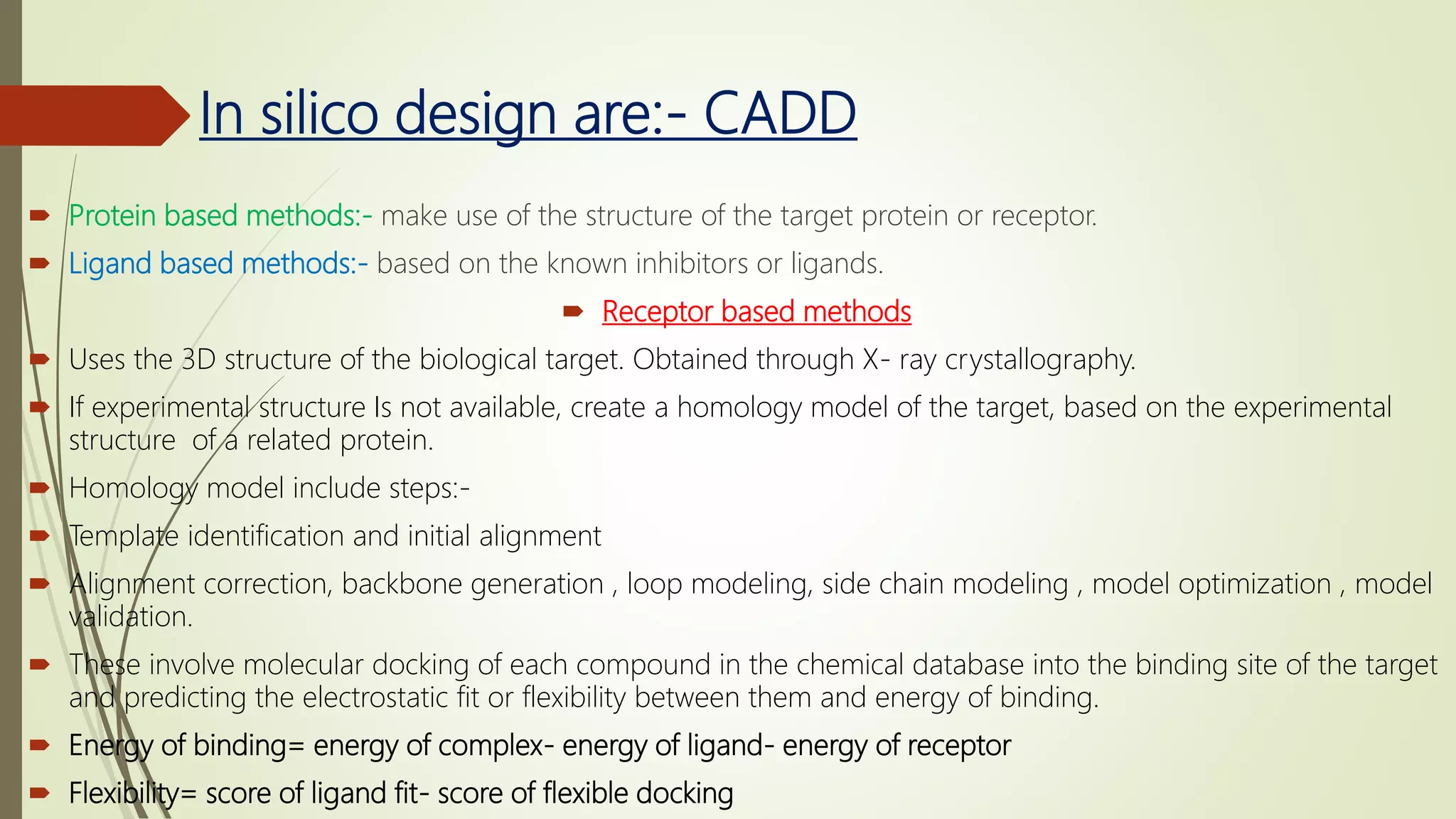 In silico design are:- CADD

Protein based methods:- make use of the structure of the target protein or receptor.

Ligand based methods:- based on the known inhibitors or ligands.

Receptor based methods

Uses the 3D structure of the biological target. Obtained through X- ray crystallography.

If experimental structure Is not available, create a homology model of the target, based on the experimental structure of a related protein.

Homology model include steps:-

Template identification and initial alignment

Alignment correction, backbone generation , loop modeling, side chain modeling , model optimization , model validation.

These involve molecular docking of each compound in the chemical database into the binding site of the target and predicting the electrostatic fit or flexibility between them and energy of binding.

Energy of binding= energy of complex- energy of ligand- energy of receptor

Flexibility= score of ligand fit- score of flexible docking